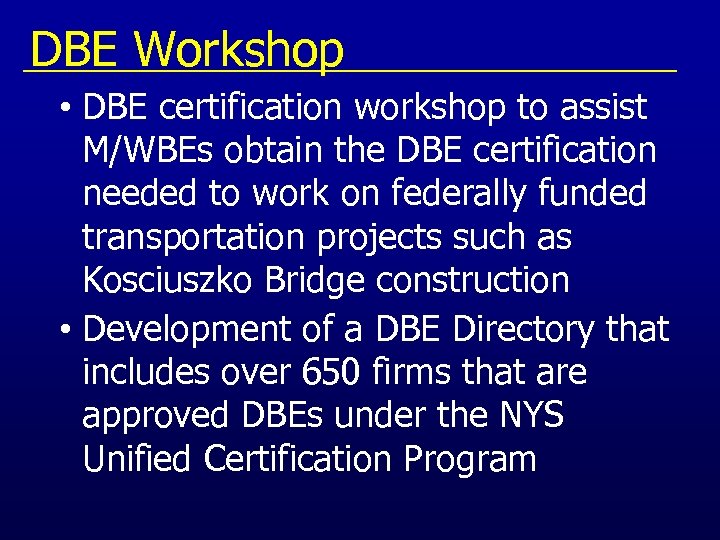 DBE Workshop

• DBE certification workshop to assist M/WBEs obtain the DBE certification needed to work on federally funded transportation projects such as Kosciuszko Bridge construction

• Development of a DBE Directory that includes over 650 firms that are approved DBEs under the NYS Unified Certification Program